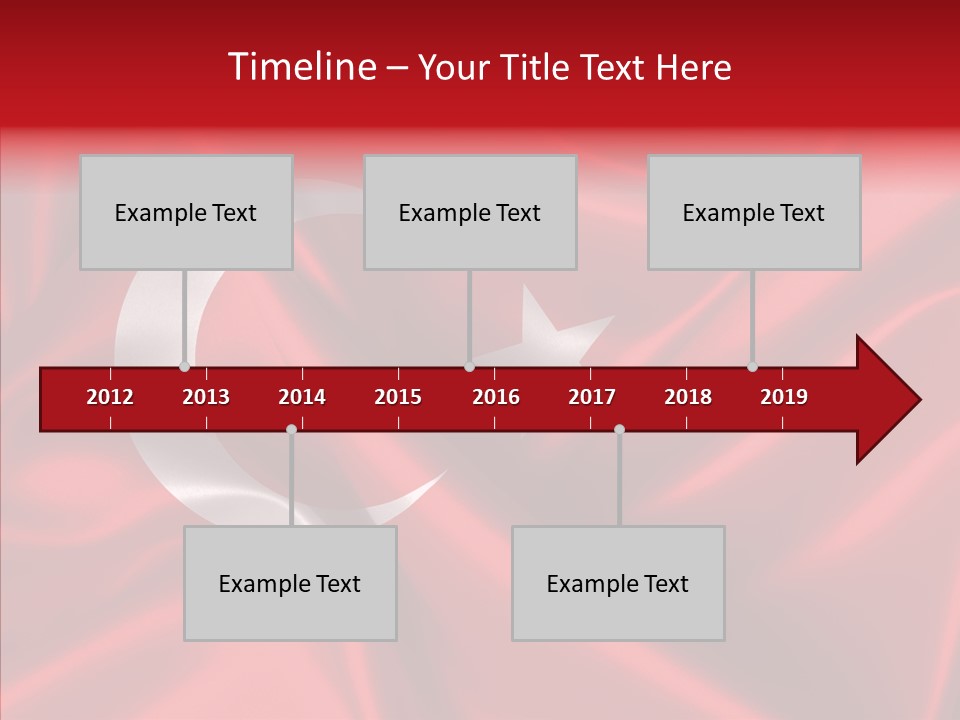 Timeline – Your Title Text Here

Example Text

Example Text

Example Text

2012 2013 2014 2015 2016 2017 2018 2019

Example Text

Example Text